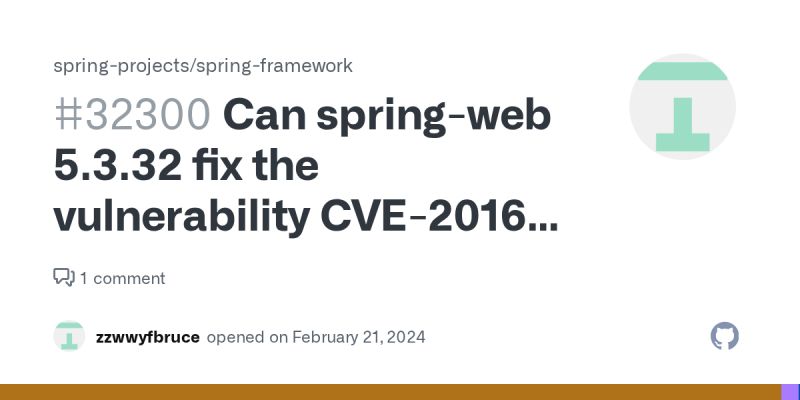 spring-projects/spring-framework

#32300 Can spring-web 5.3.32 fix the vulnerability CVE-2016...

1 comment

zzwwyfbruce opened on February 21, 2024